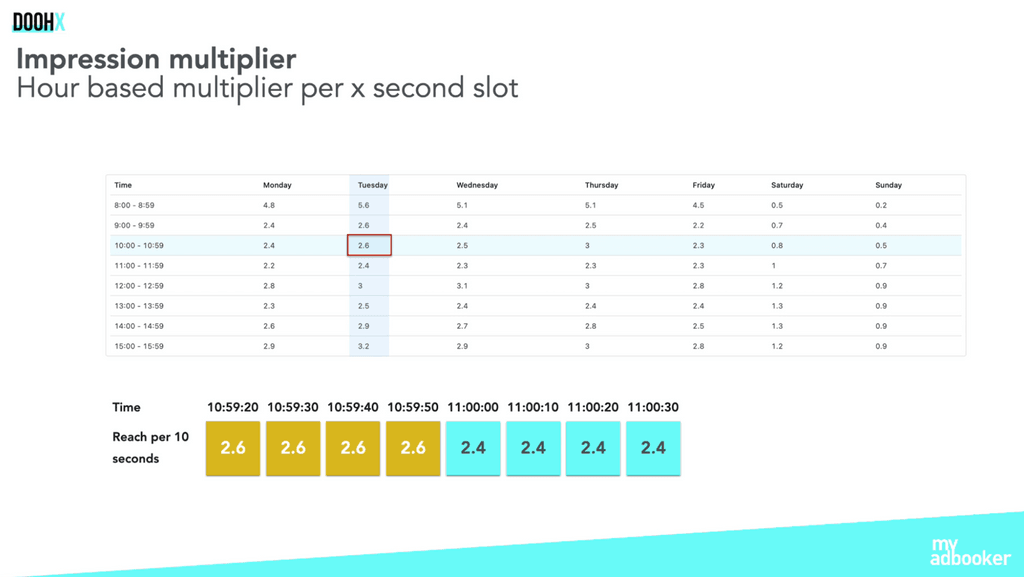 DOOHX

Impression multiplier
Hour based multiplier per x second slot

| Time | Monday | Tuesday | Wednesday | Thursday | Friday | Saturday | Sunday |
|---|---|---|---|---|---|---|---|
| 8:00 - 8:59 | 4.8 | 5.6 | 5.1 | 5.1 | 4.5 | 0.5 | 0.2 |
| 9:00 - 9:59 | 2.4 | 2.6 | 2.4 | 2.5 | 2.2 | 0.7 | 0.4 |
| 10:00 - 10:59 | 2.4 | 2.6 | 2.5 | 3 | 2.3 | 0.8 | 0.5 |
| 11:00 - 11:59 | 2.2 | 2.4 | 2.3 | 2.3 | 2.3 | 1 | 0.7 |
| 12:00 - 12:59 | 2.8 | 3 | 3.1 | 3 | 2.8 | 1.2 | 0.9 |
| 13:00 - 13:59 | 2.3 | 2.5 | 2.4 | 2.4 | 2.4 | 1.3 | 0.9 |
| 14:00 - 14:59 | 2.6 | 2.9 | 2.7 | 2.8 | 2.5 | 1.3 | 0.9 |
| 15:00 - 15:59 | 2.9 | 3.2 | 2.9 | 3 | 2.8 | 1.2 | 0.9 |

| Time | 10:59:20 | 10:59:30 | 10:59:40 | 10:59:50 | 11:00:00 | 11:00:10 | 11:00:20 | 11:00:30 |
|---|---|---|---|---|---|---|---|---|
| Reach per 10 seconds | 2.6 | 2.6 | 2.6 | 2.6 | 2.4 | 2.4 | 2.4 | 2.4 |

my adbooker